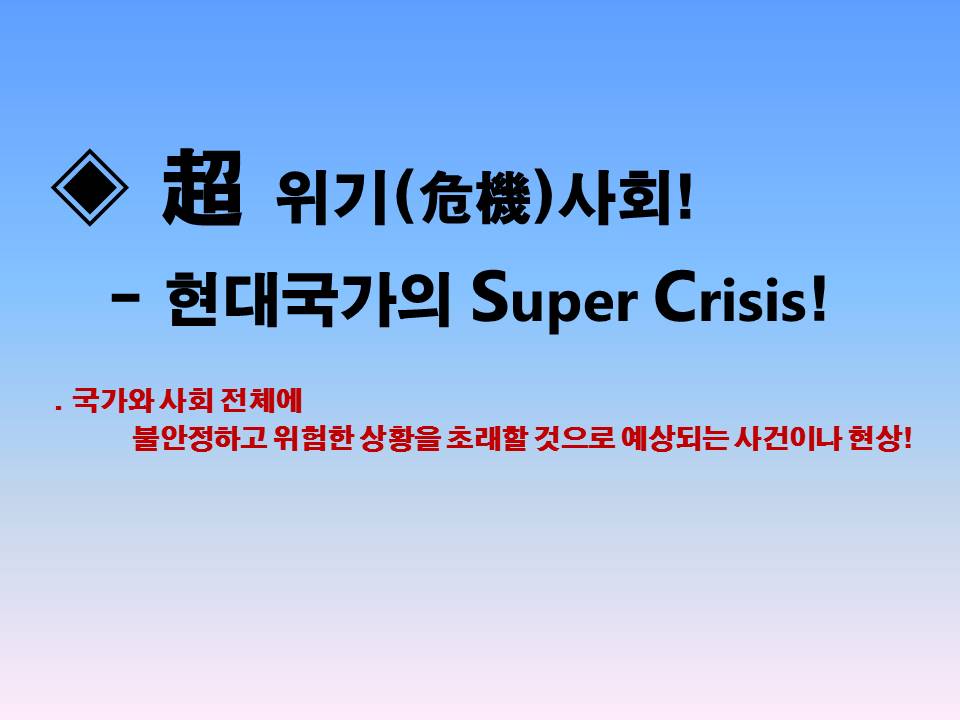 ◈ 超 위기(危機)사회!

– 현대국가의 Super Crisis!

. 국가와 사회 전체에 불안정하고 위험한 상황을 초래할 것으로 예상되는 사건이나 현상!